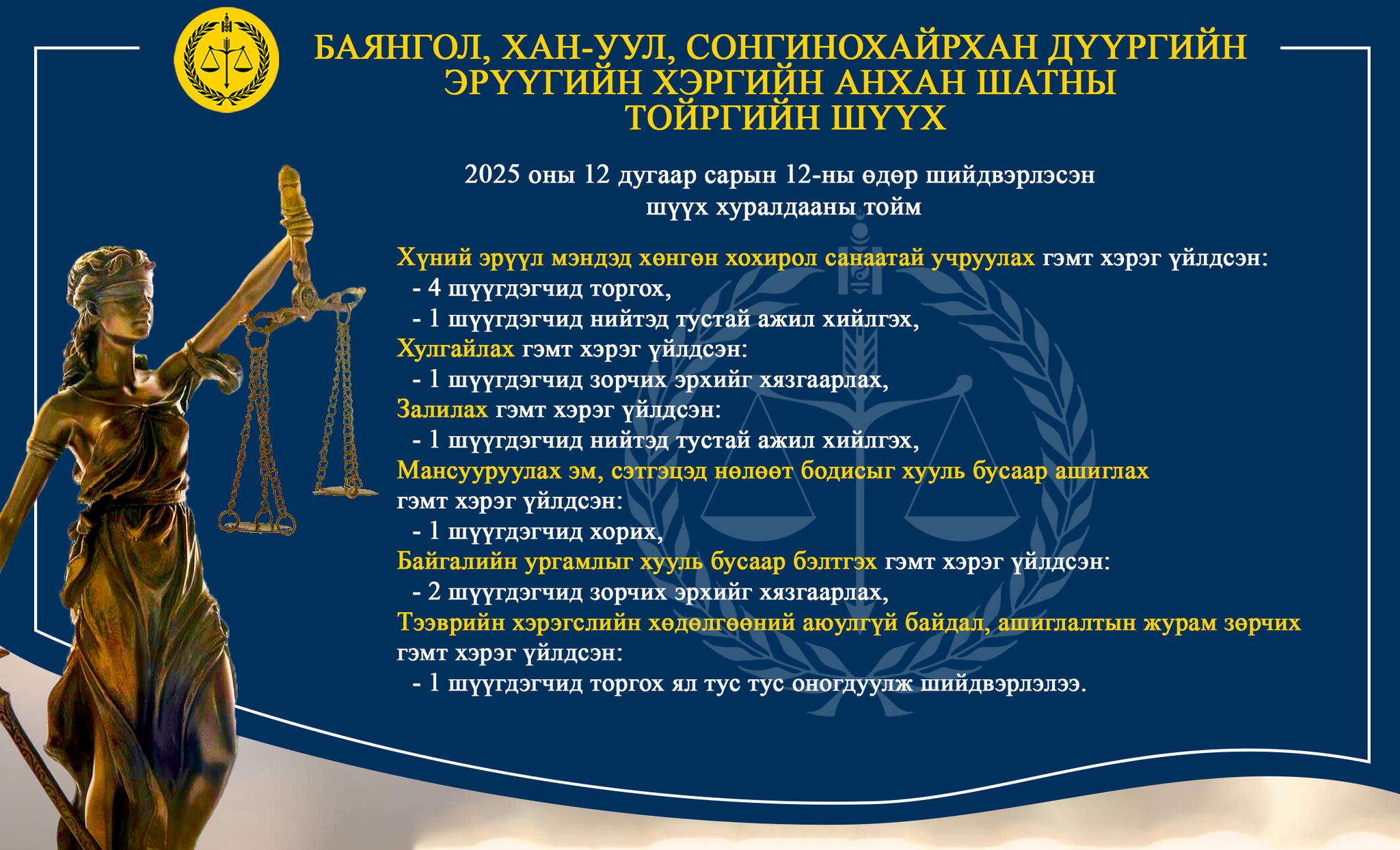 БАЯНГОЛ, ХАН-УУЛ, СОНГИНОХАЙРХАН ДҮҮРГИЙН ЭРҮҮГИЙН ХЭРГИЙН АНХАН ШАТНЫ ТОЙРГИЙН ШҮҮХ

2025 оны 12 дугаар сарын 12-ны өдөр шийдвэрлэсэн шүүх хуралдааны тойм

Хүний эрүүл мэндэд хөнгөн хохирол санаатай учруулах гэмт хэрэг үйлдсэн:
- 4 шүүгдэгчид торгох,
- 1 шүүгдэгчид нийтэд тустай ажил хийлгэх,
Хулгайлах гэмт хэрэг үйлдсэн:
- 1 шүүгдэгчид зорчих эрхийг хязгаарлах,
Залилах гэмт хэрэг үйлдсэн:
- 1 шүүгдэгчид нийтэд тустай ажил хийлгэх,
Мансууруулах эм, сэтгэцэд нөлөөт бодисыг хууль бусаар ашиглах гэмт хэрэг үйлдсэн:
- 1 шүүгдэгчид хорих,
Байгалийн ургамлыг хууль бусаар бэлтгэх гэмт хэрэг үйлдсэн:
- 2 шүүгдэгчид зорчих эрхийг хязгаарлах,
Тээврийн хэрэгслийн хөдөлгөөний аюулгүй байдал, ашиглалтын журам зөрчих гэмт хэрэг үйлдсэн:
- 1 шүүгдэгчид торгох ял тус тус оногдуулж шийдвэрлэлээ.